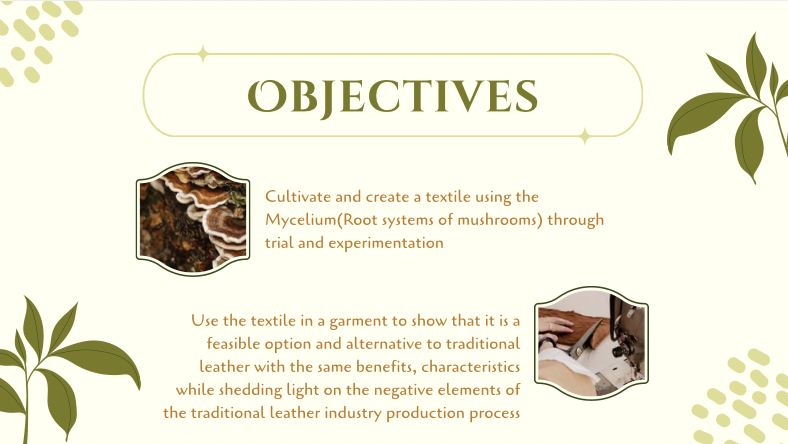 OBJECTIVES

Cultivate and create a textile using the Mycelium(Root systems of mushrooms) through trial and experimentation

Use the textile in a garment to show that it is a feasible option and alternative to traditional leather with the same benefits, characteristics while shedding light on the negative elements of the traditional leather industry production process